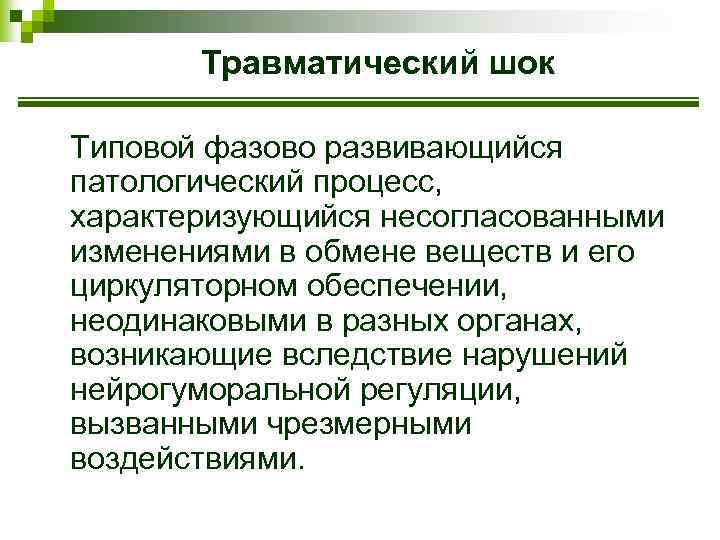 Травматический шок

Типовой фазово развивающийся патологический процесс, характеризующийся несогласованными изменениями в обмене веществ и его циркуляторном обеспечении, неодинаковыми в разных органах, возникающие вследствие нарушений нейрогуморальной регуляции, вызванными чрезмерными воздействиями.